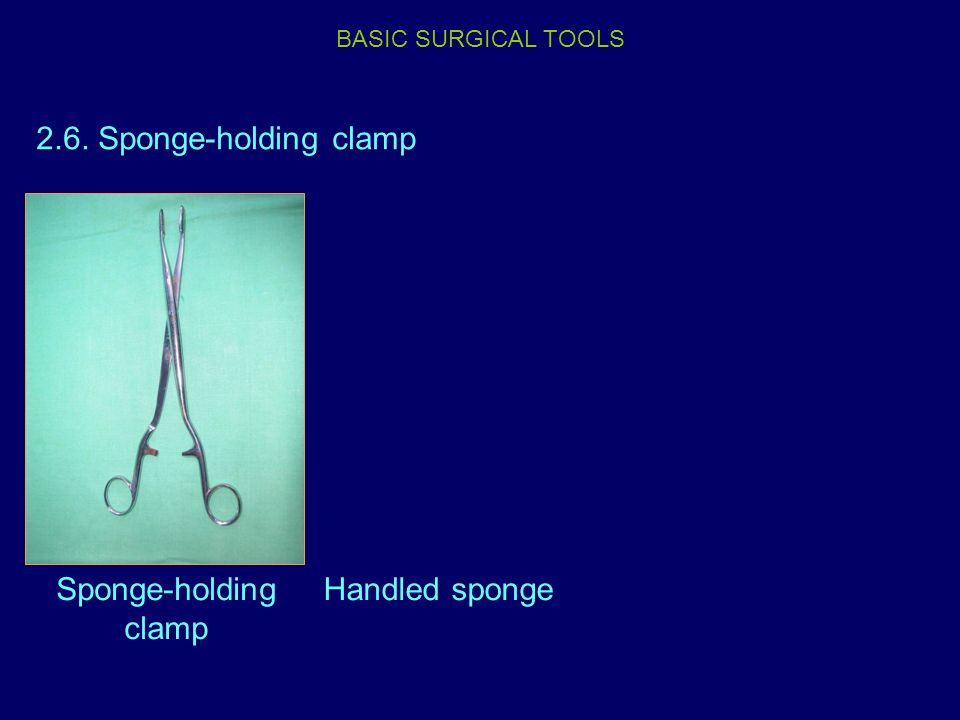 BASIC SURGICAL TOOLS

2.6. Sponge-holding clamp

Sponge-holding clamp

Handled sponge